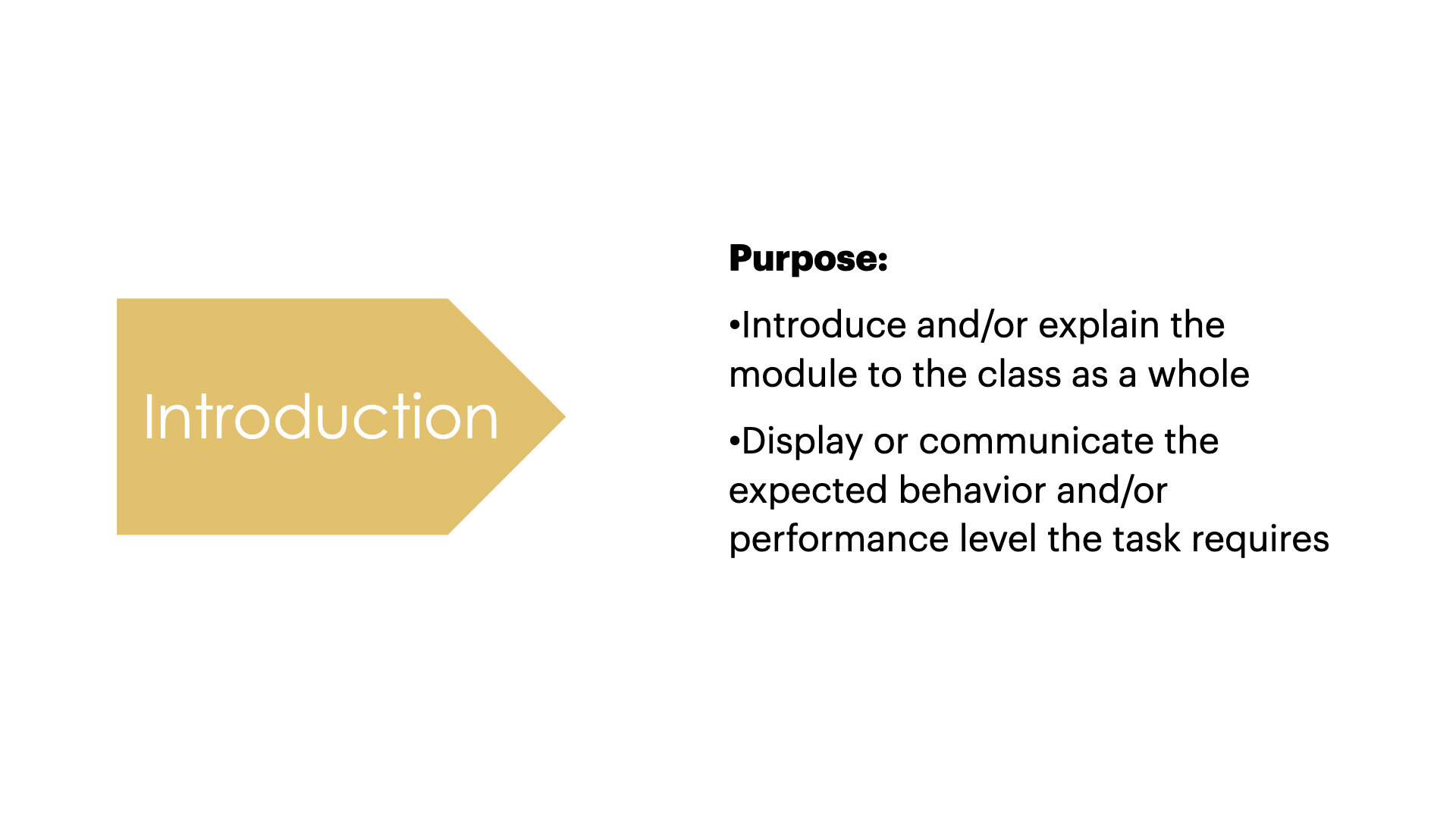 Introduction

Purpose:

•Introduce and/or explain the module to the class as a whole

•Display or communicate the expected behavior and/or performance level the task requires